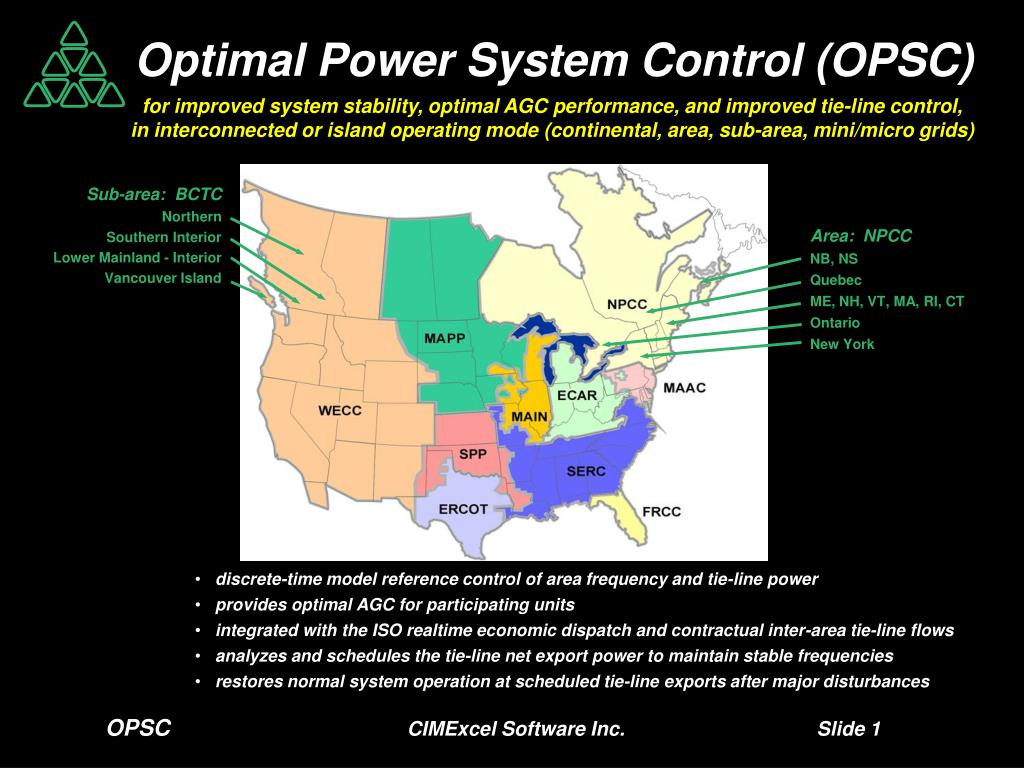 Optimal Power System Control (OPSC)

for improved system stability, optimal AGC performance, and improved tie-line control, in interconnected or island operating mode (continental, area, sub-area, mini/micro grids)

Sub-area: BCTC
Northern
Southern Interior
Lower Mainland - Interior
Vancouver Island

Area: NPCC
NB, NS
Quebec
ME, NH, VT, MA, RI, CT
Ontario
New York

NPCC
MAPP
WECC
ECAR
MAAC
MAIN
SPP
SERC
ERCOT
FRCC

• discrete-time model reference control of area frequency and tie-line power
• provides optimal AGC for participating units
• integrated with the ISO realtime economic dispatch and contractual inter-area tie-line flows
• analyzes and schedules the tie-line net export power to maintain stable frequencies
• restores normal system operation at scheduled tie-line exports after major disturbances

OPSC
CIMExcel Software Inc.
Slide 1